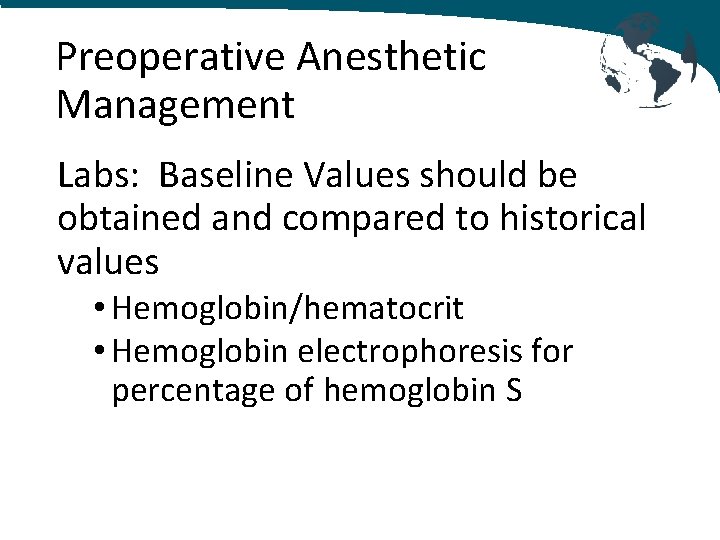 Preoperative Anesthetic Management

Labs: Baseline Values should be obtained and compared to historical values

• Hemoglobin/hematocrit
• Hemoglobin electrophoresis for percentage of hemoglobin S